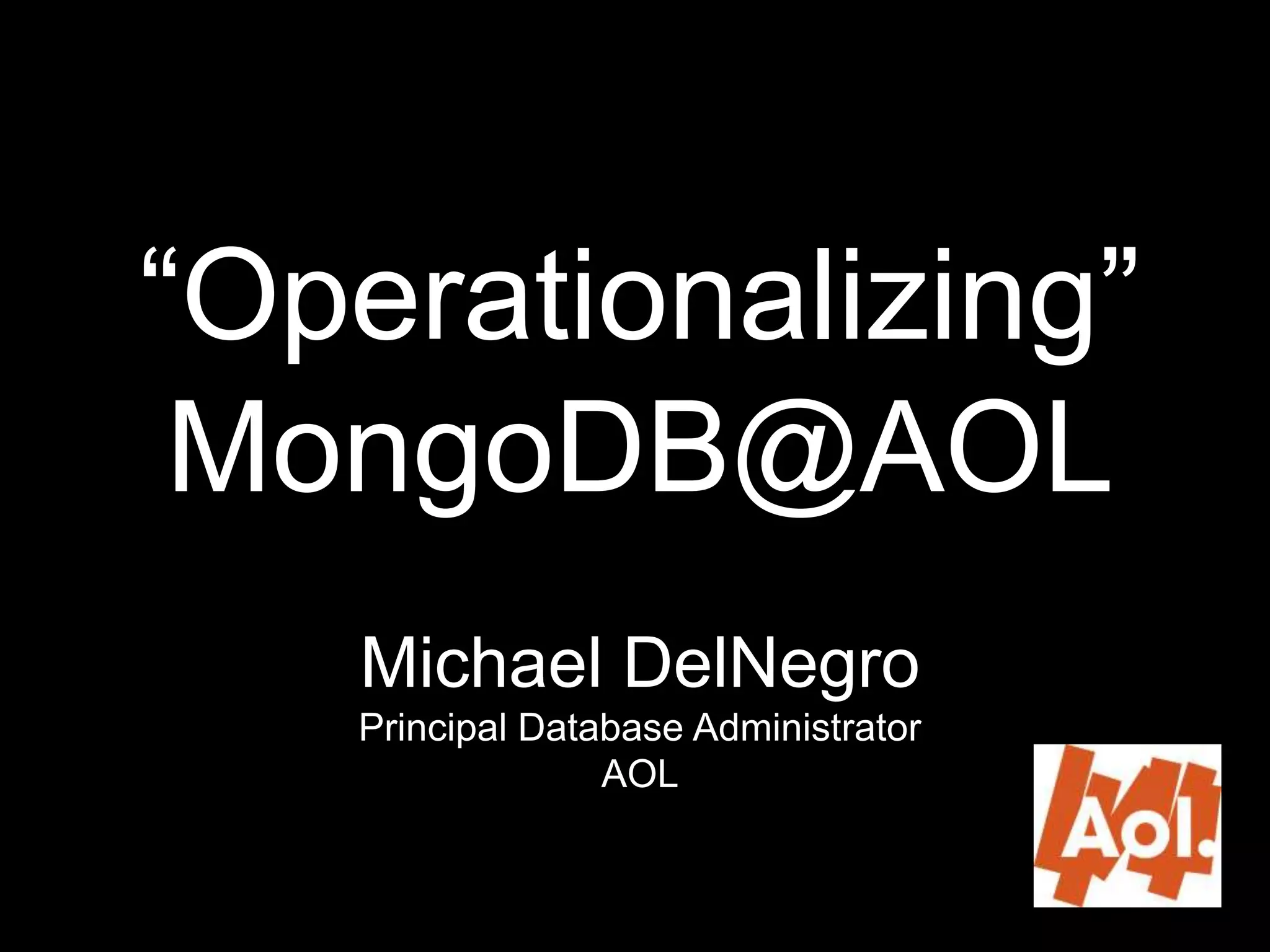 “Operationalizing” MongoDB@AOL

Michael DelNegro
Principal Database Administrator
AOL

Aol.